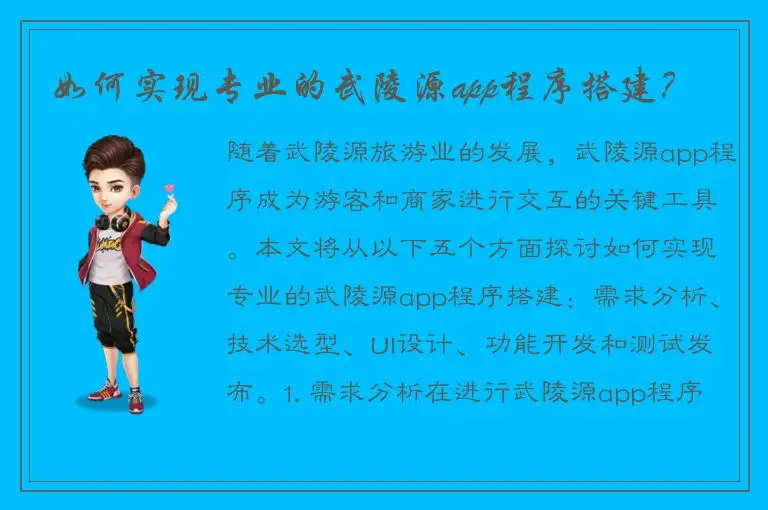 如何实现专业的武陵源app程序搭建？

随着武陵源旅游业的发展，武陵源app程序成为游客和商家进行交互的关键工具。本文将从以下五个方面探讨如何实现专业的武陵源app程序搭建：需求分析、技术选型、UI设计、功能开发和测试发布。1. 需求分析在进行武陵源app程序